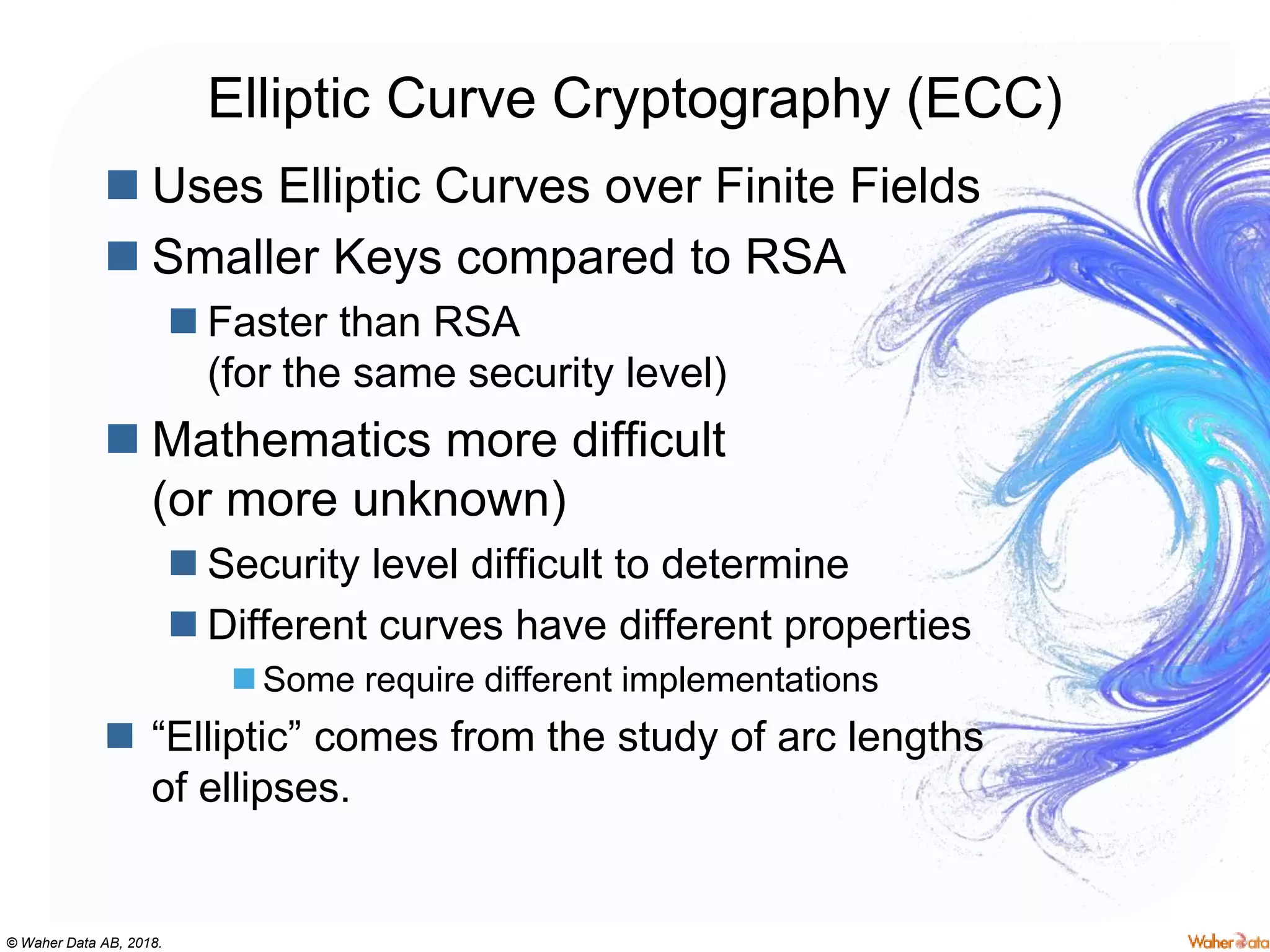 Elliptic Curve Cryptography (ECC)

Uses Elliptic Curves over Finite Fields

Smaller Keys compared to RSA

Faster than RSA (for the same security level)

Mathematics more difficult (or more unknown)

Security level difficult to determine

Different curves have different properties

Some require different implementations

“Elliptic” comes from the study of arc lengths of ellipses.

© Waher Data AB, 2018.

Waher Data